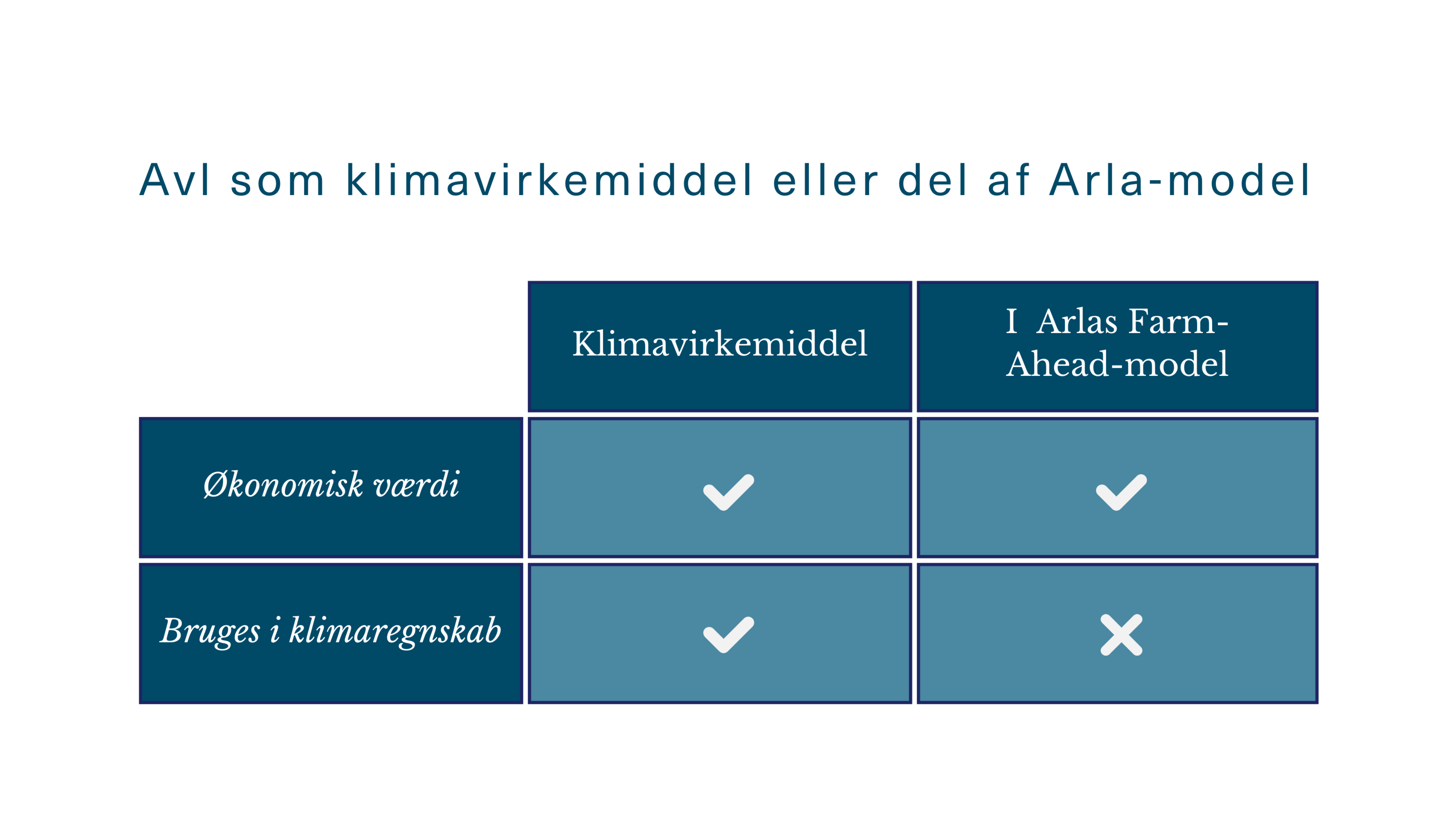 Avl som klimavirkemiddel eller del af Arla-model

| | Klimavirkemiddel | I Arlas Farm-Ahead-model |
|---|---|---|
| Økonomisk værdi | ✓ | ✓ |
| Bruges i klimaregnskab | ✓ | ✗ |